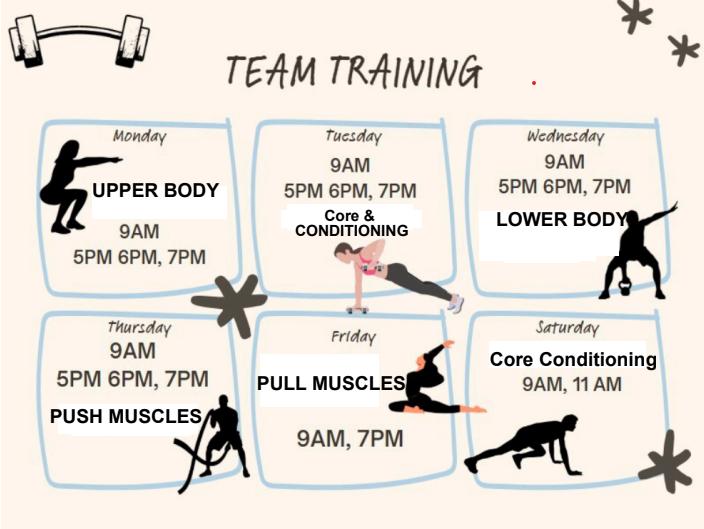 TEAM TRAINING

Monday
UPPER BODY
9AM
5PM 6PM, 7PM

Tuesday
9AM
5PM 6PM, 7PM
Core &
CONDITIONING

Wednesday
9AM
5PM 6PM, 7PM
LOWER BODY

Thursday
9AM
5PM 6PM, 7PM
PUSH MUSCLES

Friday
PULL MUSCLES
9AM, 7PM

Saturday
Core Conditioning
9AM, 11 AM